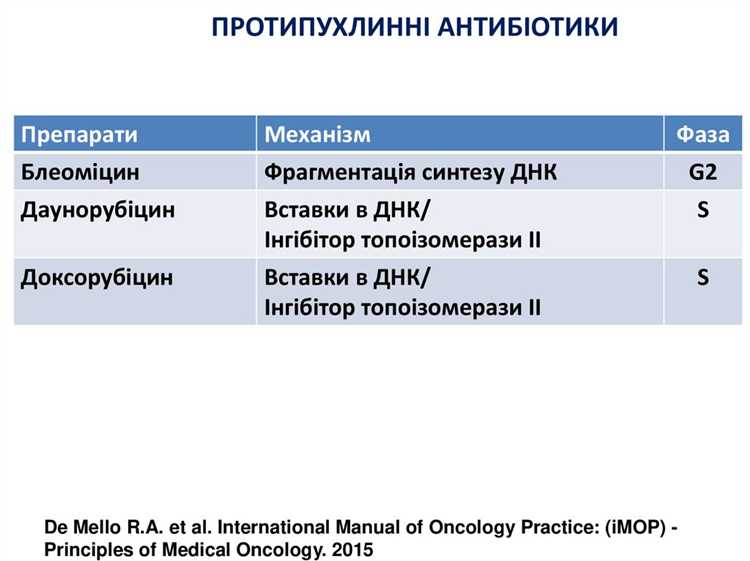 ПРОТИПУХЛИННІ АНТИБІОТИКИ

| Препарати | Механізм | Фаза |
|---|---|---|
| Блеоміцин | Фрагментація синтезу ДНК | G2 |
| Даунорубіцин | Вставки в ДНК/ Інгібітор топоізомерази II | S |
| Доксорубіцин | Вставки в ДНК/ Інгібітор топоізомерази II | S |

De Mello R.A. et al. International Manual of Oncology Practice: (iMOP) - Principles of Medical Oncology. 2015